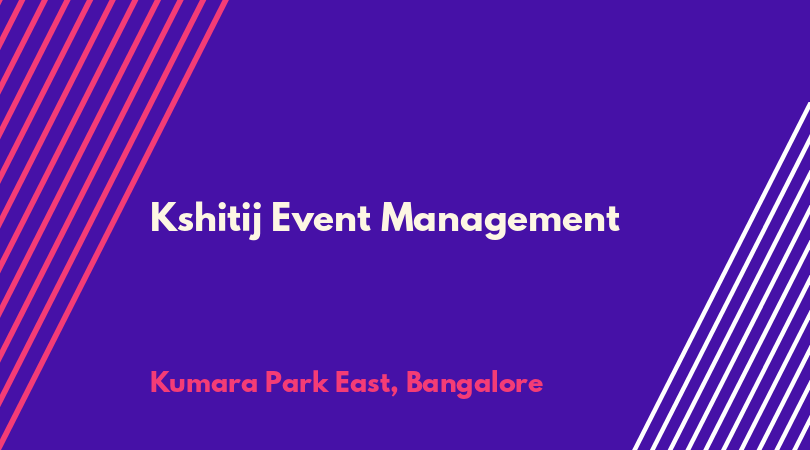 Kshitij Event Management

Kumara Park East, Bangalore